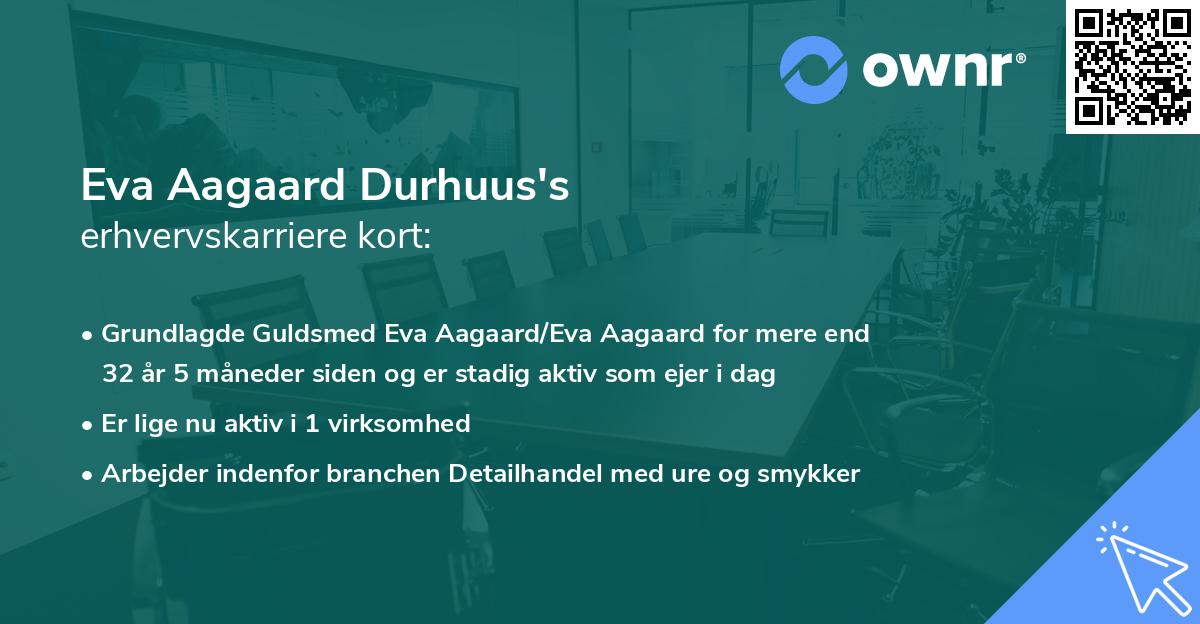 ownr®

Eva Aagaard Durhuus's
erhvervskarriere kort:

• Grundlagde Guldsmed Eva Aagaard/Eva Aagaard for mere end 32 år 5 måneder siden og er stadig aktiv som ejer i dag

• Er lige nu aktiv i 1 virksomhed

• Arbejder indenfor branchen Detailhandel med ure og smykker